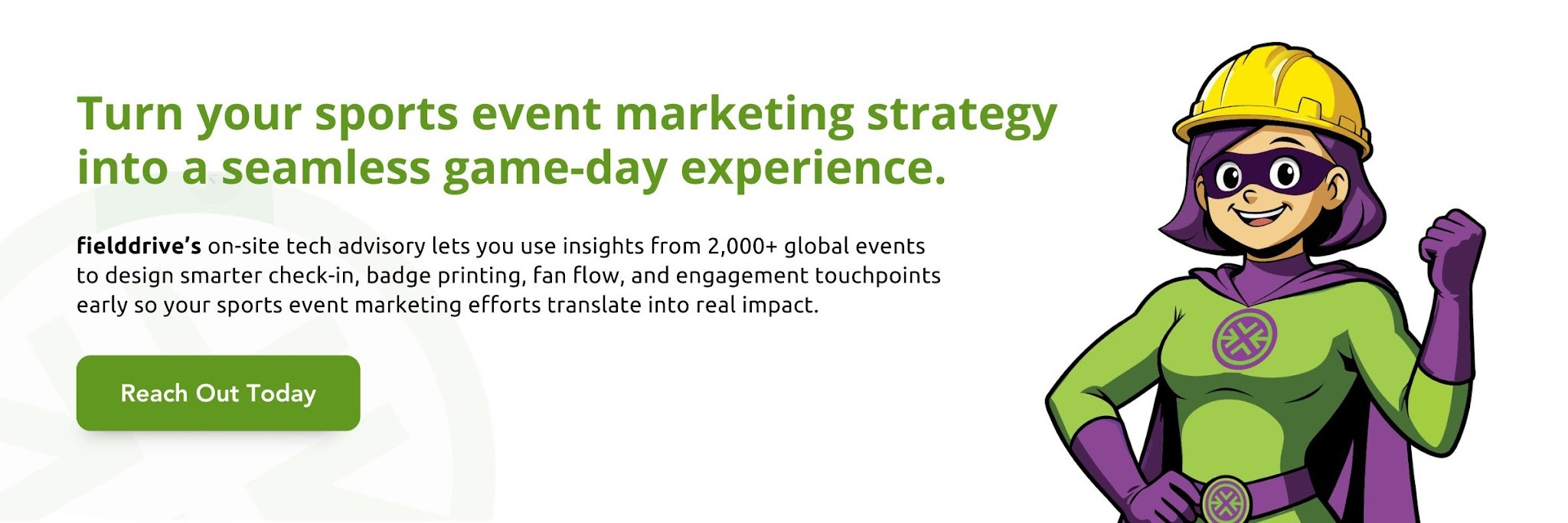 Turn your sports event marketing strategy into a seamless game-day experience.

fielddrive's on-site tech advisory lets you use insights from 2,000+ global events to design smarter check-in, badge printing, fan flow, and engagement touchpoints early so your sports event marketing efforts translate into real impact.

Reach Out Today